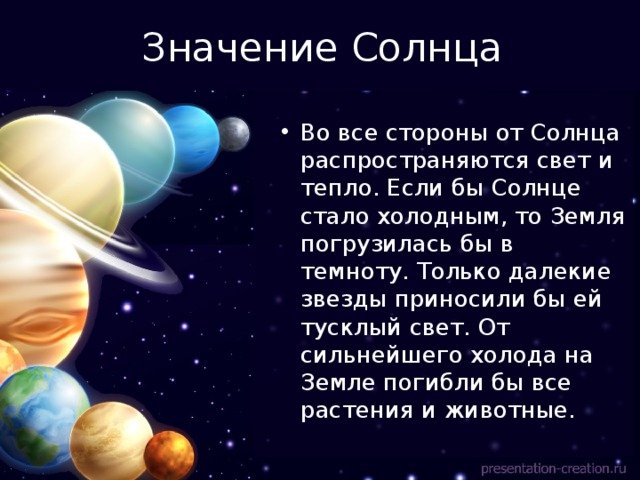 Значение Солнца

• Во все стороны от Солнца распространяются свет и тепло. Если бы Солнце стало холодным, то Земля погрузилась бы в темноту. Только далекие звезды приносили бы ей тусклый свет. От сильнейшего холода на Земле погибли бы все растения и животные.

presentation-creation.ru